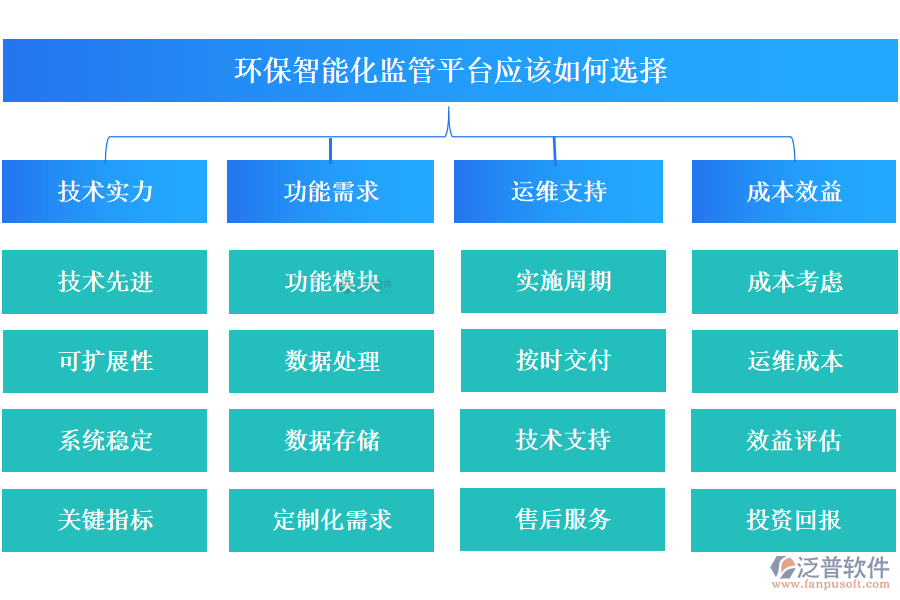 环保智能化监管平台应该如何选择

技术实力
技术先进
可扩展性
系统稳定
关键指标

功能需求
功能模块
数据处理
数据存储
定制化需求

运维支持
实施周期
按时交付
技术支持
售后服务

成本效益
成本考虑
运维成本
效益评估
投资回报

泛普软件
www.fanpusoft.com